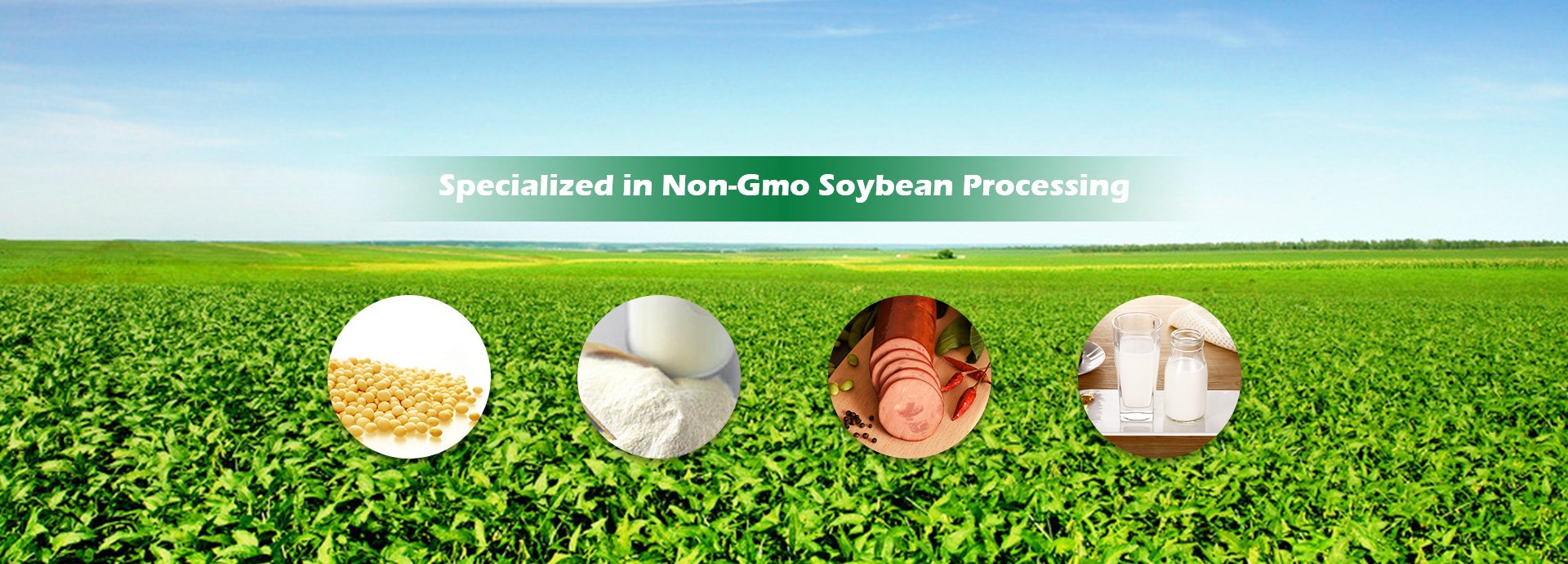 Specialized in Non-Gmo Soybean Processing